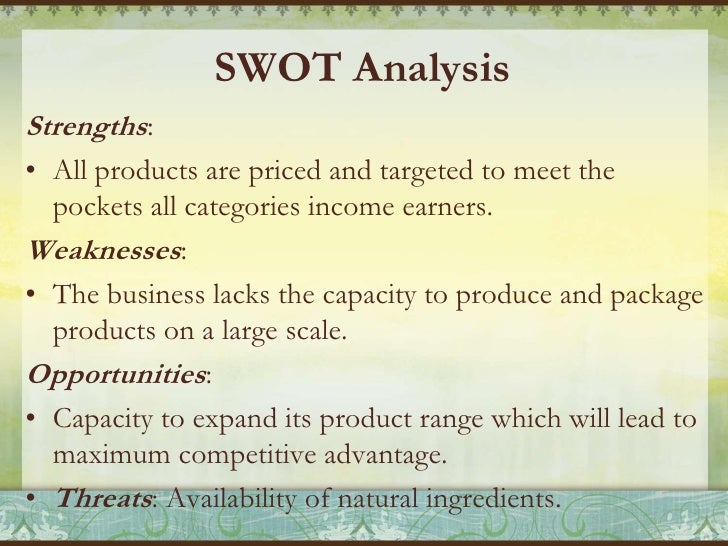 SWOT Analysis

Strengths:

• All products are priced and targeted to meet the pockets all categories income earners.

Weaknesses:

• The business lacks the capacity to produce and package products on a large scale.

Opportunities:

• Capacity to expand its product range which will lead to maximum competitive advantage.

• Threats: Availability of natural ingredients.